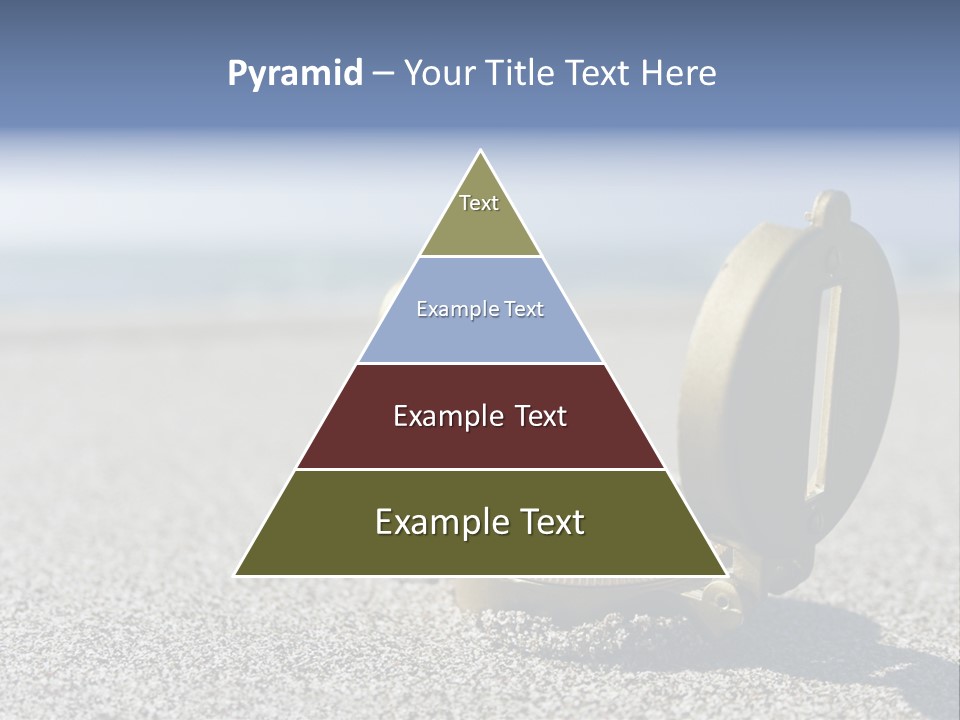 Pyramid – Your Title Text Here

Text

Example Text

Example Text

Example Text